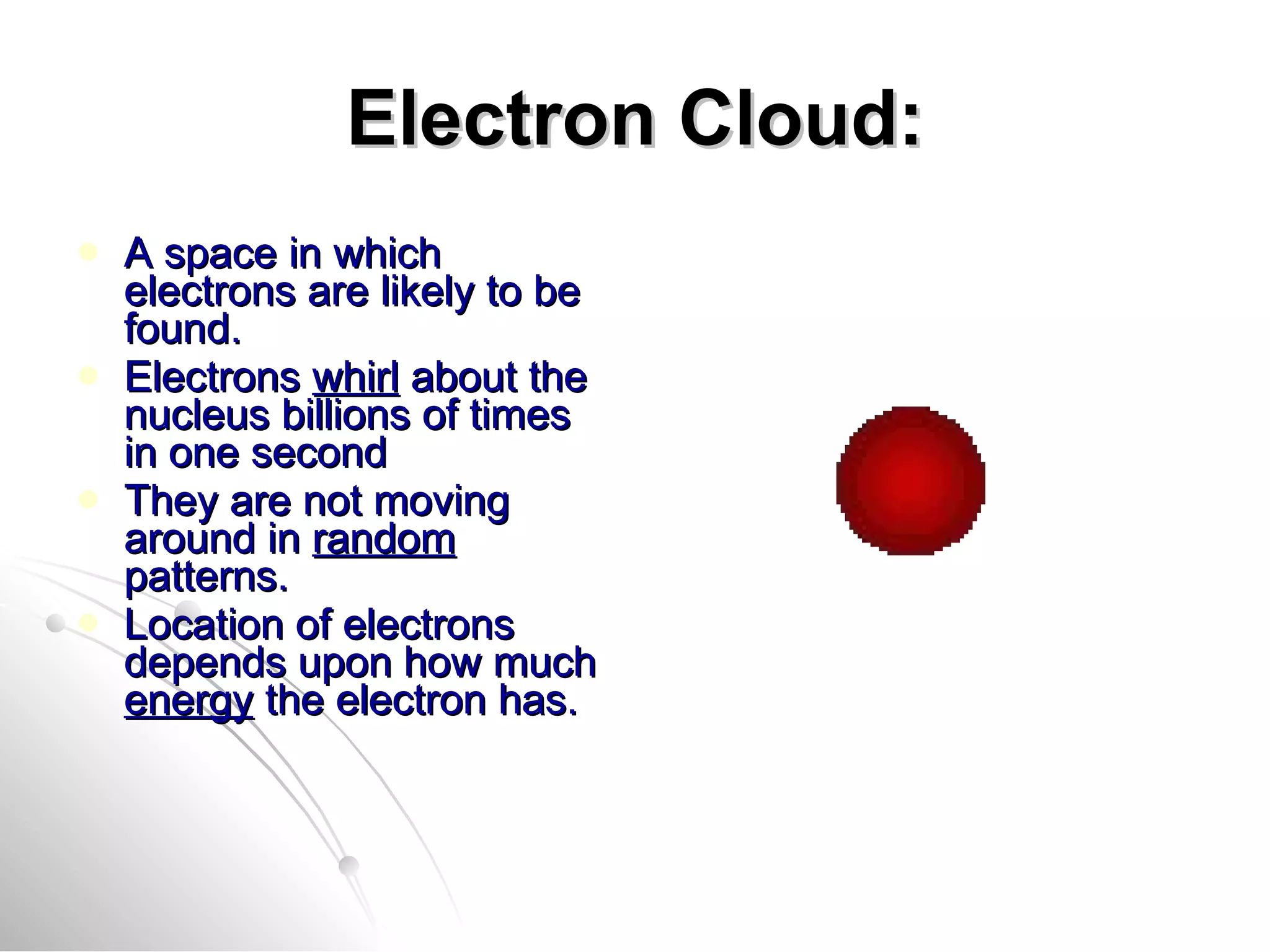 Electron Cloud:

- A space in which electrons are likely to be found.
- Electrons whirl about the nucleus billions of times in one second
- They are not moving around in random patterns.
- Location of electrons depends upon how much energy the electron has.